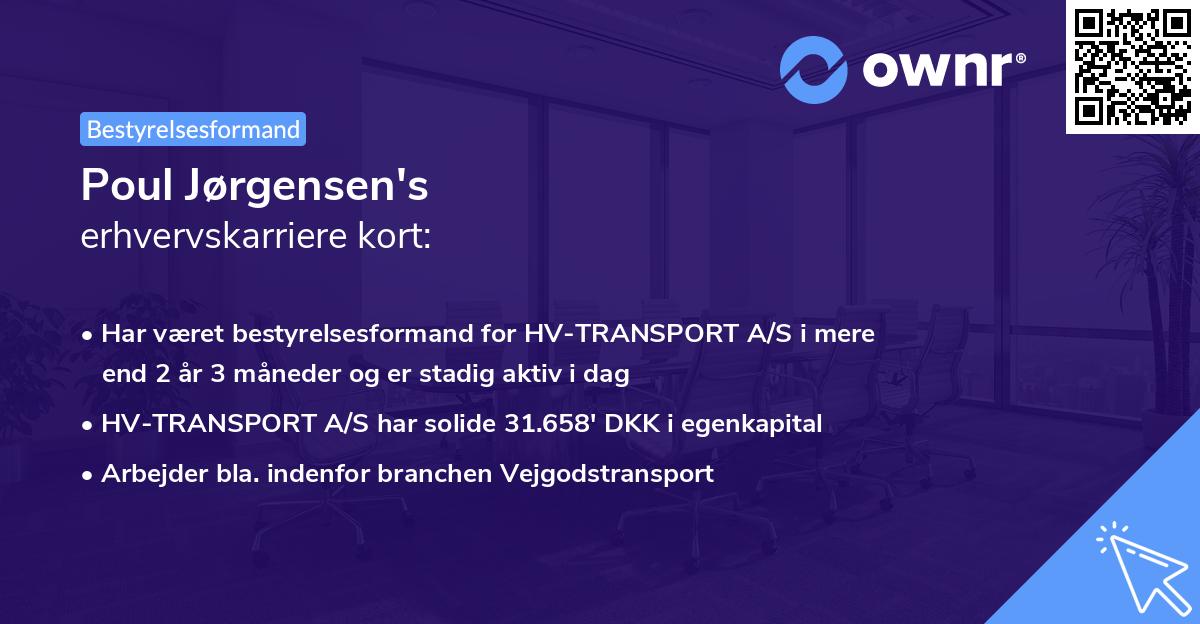 ownr®

Bestyrelsesformand

Poul Jørgensen's
erhvervskarriere kort:

• Har været bestyrelsesformand for HV-TRANSPORT A/S i mere end 2 år 3 måneder og er stadig aktiv i dag

• HV-TRANSPORT A/S har solide 31.658' DKK i egenkapital

• Arbejder bla. indenfor branchen Vejgodstransport